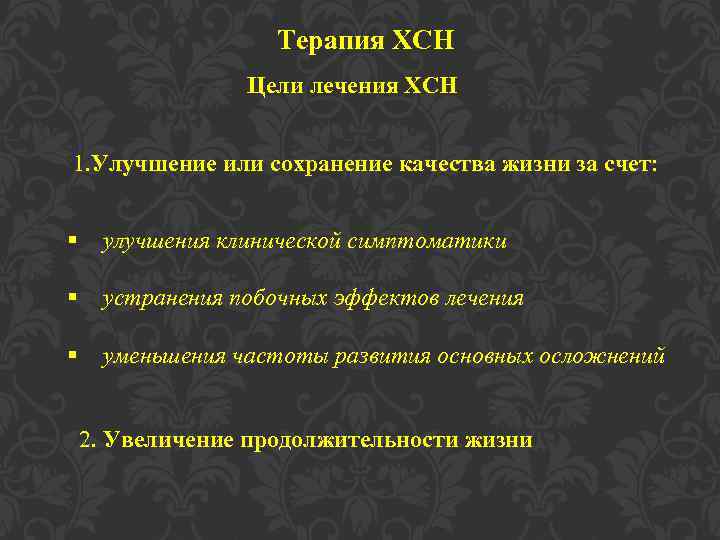 Терапия ХСН

Цели лечения ХСН

1.Улучшение или сохранение качества жизни за счет:

▪ улучшения клинической симптоматики

▪ устранения побочных эффектов лечения

▪ уменьшения частоты развития основных осложнений

2. Увеличение продолжительности жизни